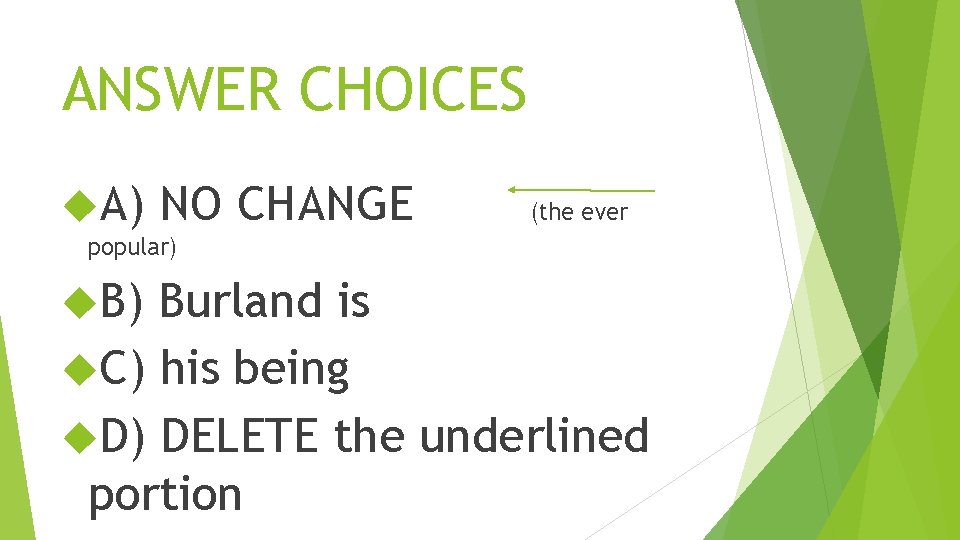 ANSWER CHOICES

A) NO CHANGE (the ever popular)

B) Burland is

C) his being

D) DELETE the underlined portion